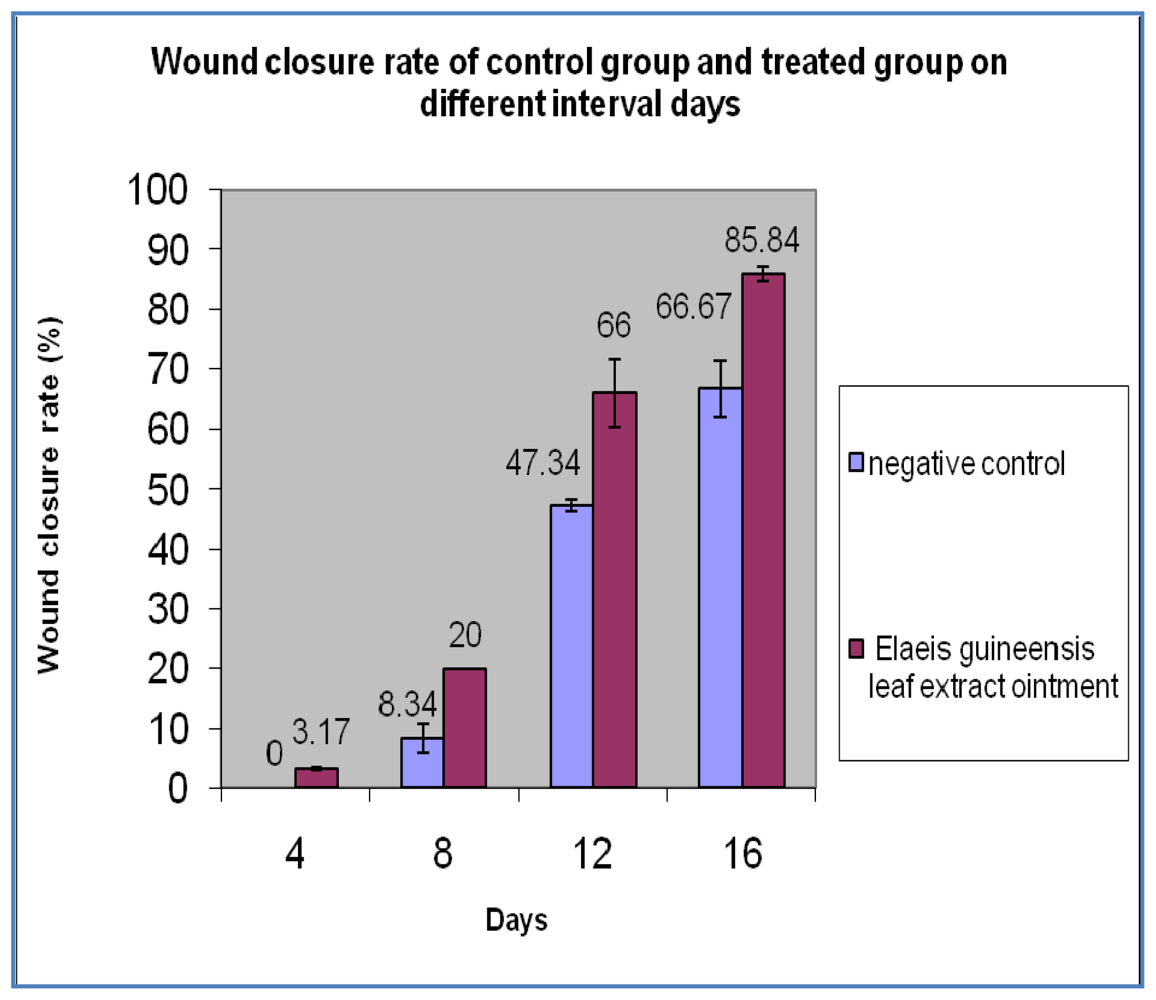 Wound closure rate of control group and treated group on different interval days

Wound closure rate (%)

100
90
80
70
60
50
40
30
20
10
0

0
3.17
8.34
20
47.34
66
66.67
85.84

4
8
12
16

Days

negative control

Elaeis guineensis leaf extract ointment